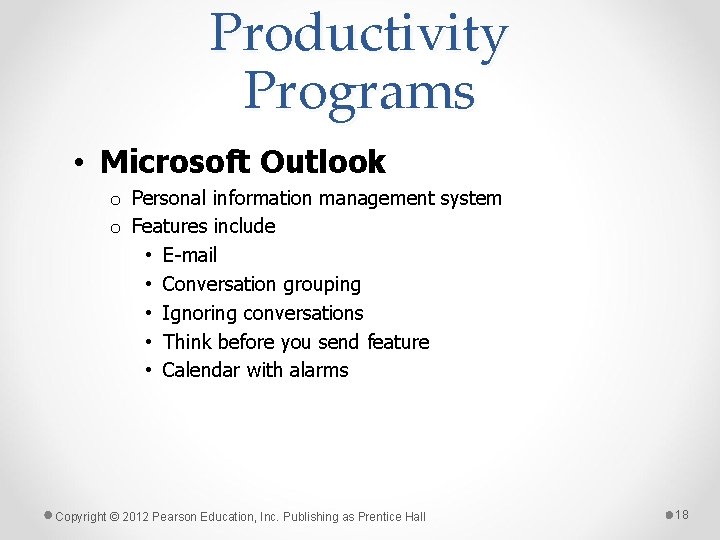 Productivity Programs

• Microsoft Outlook
o Personal information management system
o Features include
• E-mail
• Conversation grouping
• Ignoring conversations
• Think before you send feature
• Calendar with alarms

Copyright © 2012 Pearson Education, Inc. Publishing as Prentice Hall

18